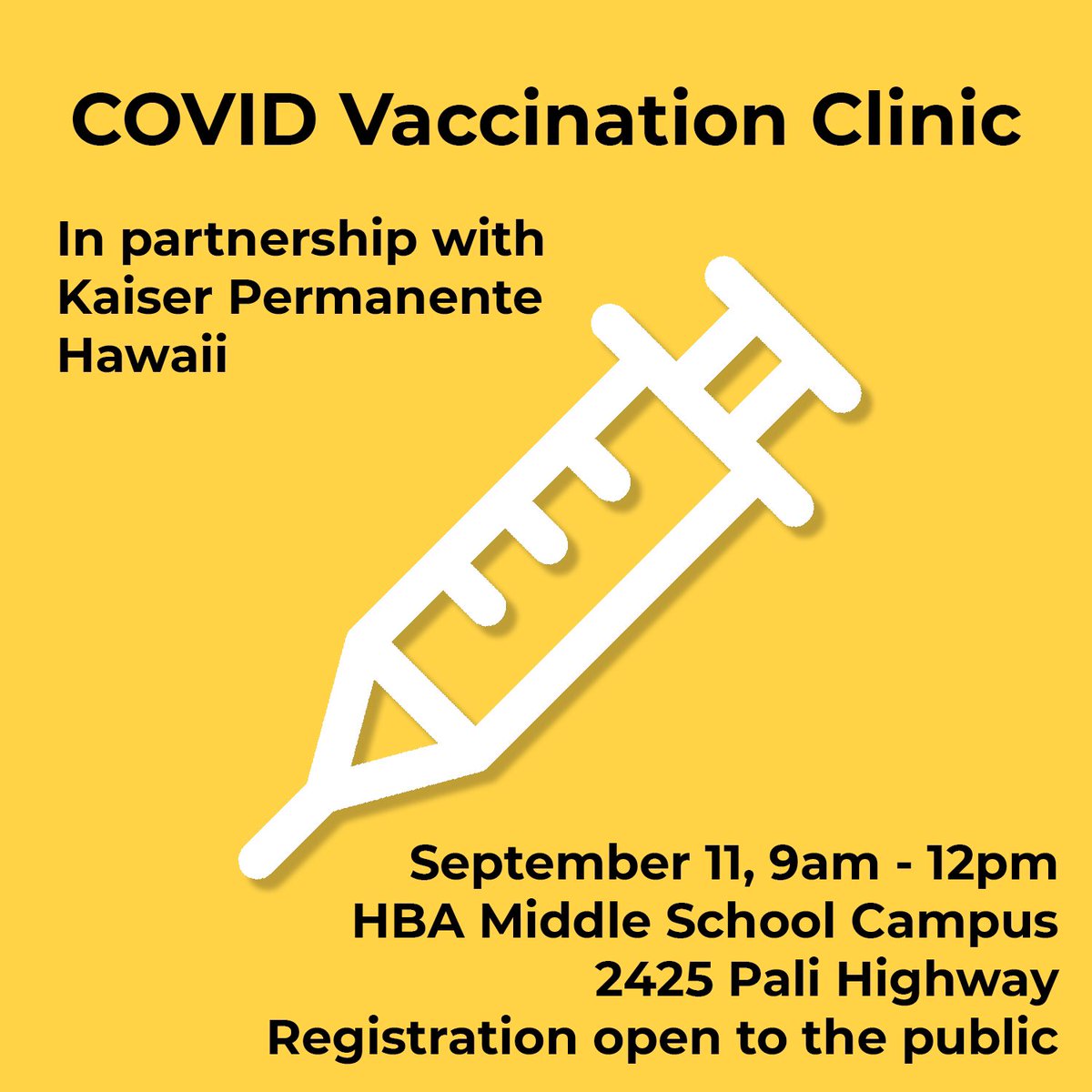 COVID Vaccination Clinic

In partnership with Kaiser Permanente Hawaii

September 11, 9am - 12pm
HBA Middle School Campus
2425 Pali Highway
Registration open to the public